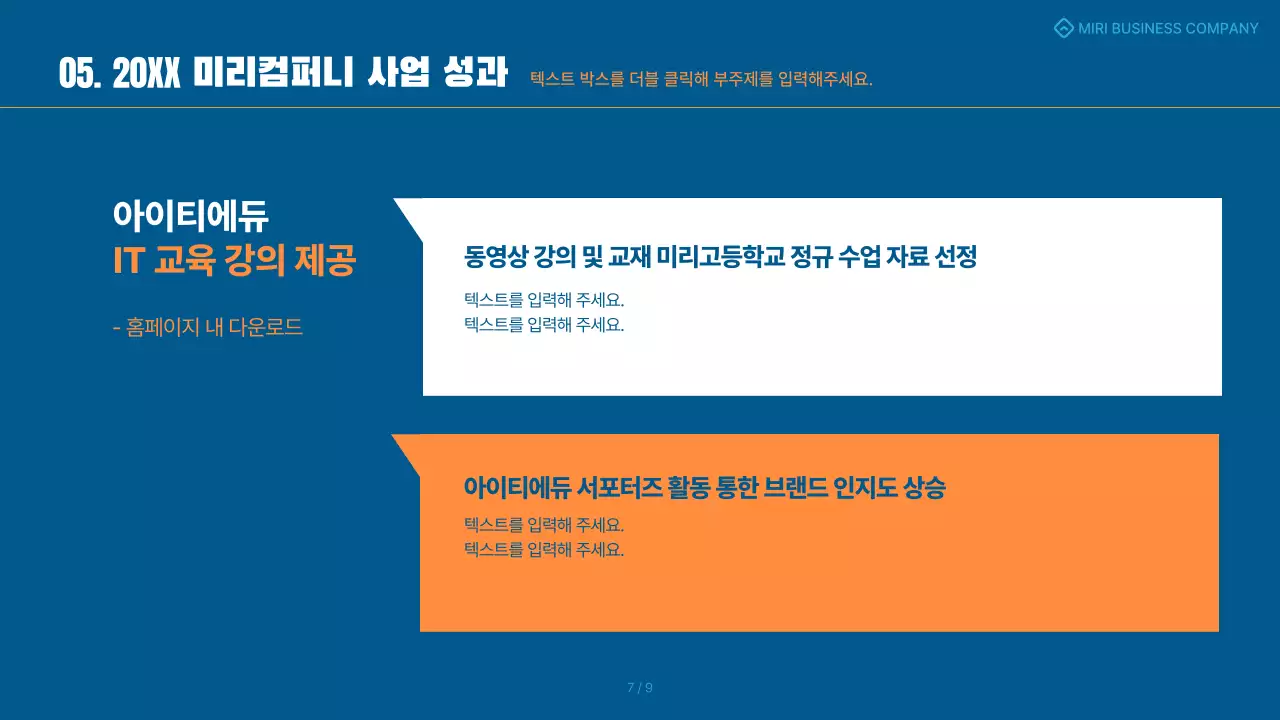 MIRI BUSINESS COMPANY

05. 20XX 미리컴퍼니 사업 성과 텍스트 박스를 더블 클릭해 부주제를 입력해주세요.

아이티에듀
IT 교육 강의 제공

- 홈페이지 내 다운로드

동영상 강의 및 교재 미리고등학교 정규 수업 자료 선정

텍스트를 입력해 주세요.
텍스트를 입력해 주세요.

아이티에듀 서포터즈 활동 통한 브랜드 인지도 상승

텍스트를 입력해 주세요.
텍스트를 입력해 주세요.

7 / 9